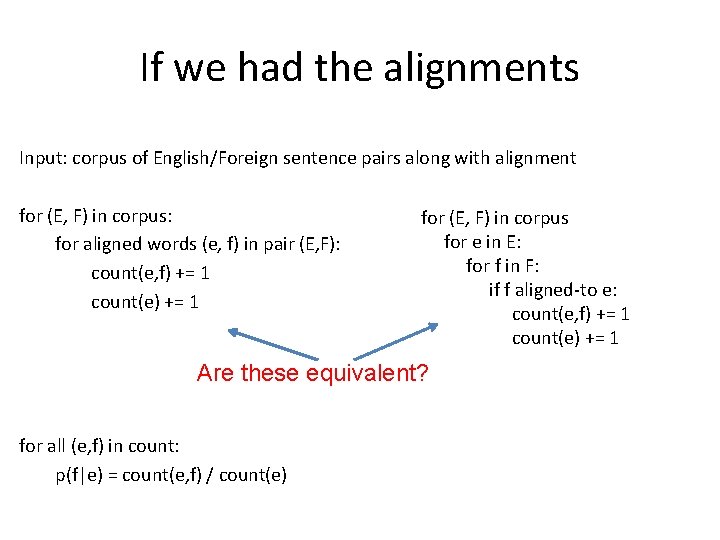 If we had the alignments

Input: corpus of English/Foreign sentence pairs along with alignment

for (E, F) in corpus:
for aligned words (e, f) in pair (E,F):
count(e,f) += 1
count(e) += 1

for (E, F) in corpus
for e in E:
for f in F:
if f aligned-to e:
count(e,f) += 1
count(e) += 1

Are these equivalent?

for all (e,f) in count:
p(f|e) = count(e,f) / count(e)